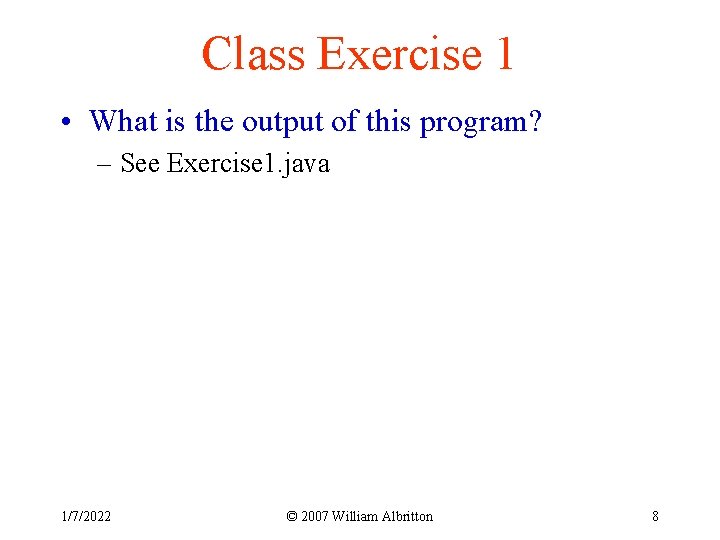 Class Exercise 1

• What is the output of this program?
– See Exercise1.java

1/7/2022 © 2007 William Albritton 8